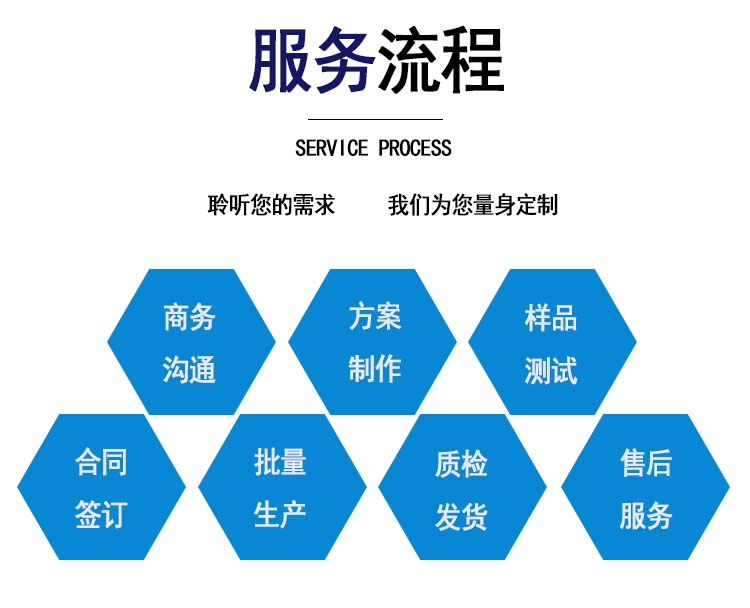 服务流程

SERVICE PROCESS

聆听您的需求　我们为您量身定制

商务沟通

方案制作

样品测试

合同签订

批量生产

质检发货

售后服务